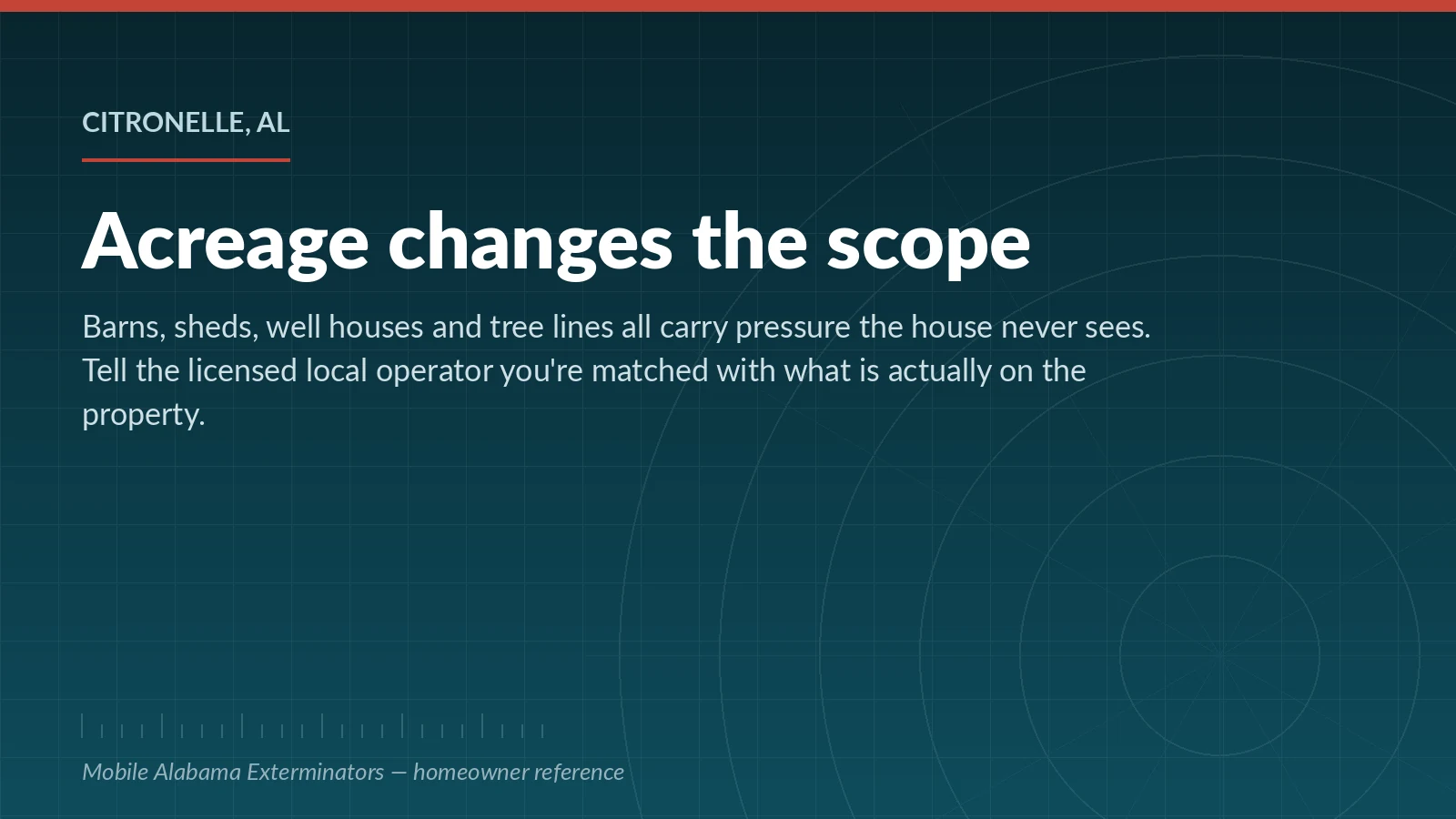 CITRONELLE, AL

Acreage changes the scope

Barns, sheds, well houses and tree lines all carry pressure the house never sees. Tell the licensed local operator you're matched with what is actually on the property.

Mobile Alabama Exterminators — homeowner reference